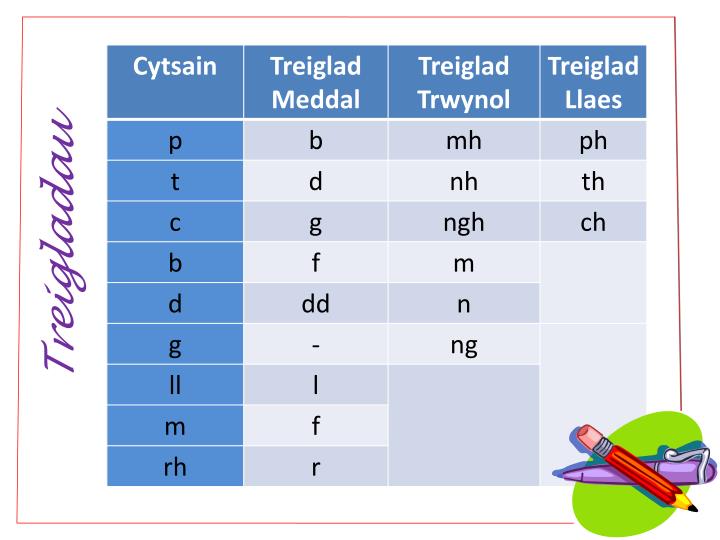 Treigladau

| Cytsain | Treiglad Meddal | Treiglad Trwynol | Treiglad Llaes |
|---|---|---|---|
| p | b | mh | ph |
| t | d | nh | th |
| c | g | ngh | ch |
| b | f | m | |
| d | dd | n | |
| g | - | ng | |
| ll | l | | |
| m | f | | |
| rh | r | | |